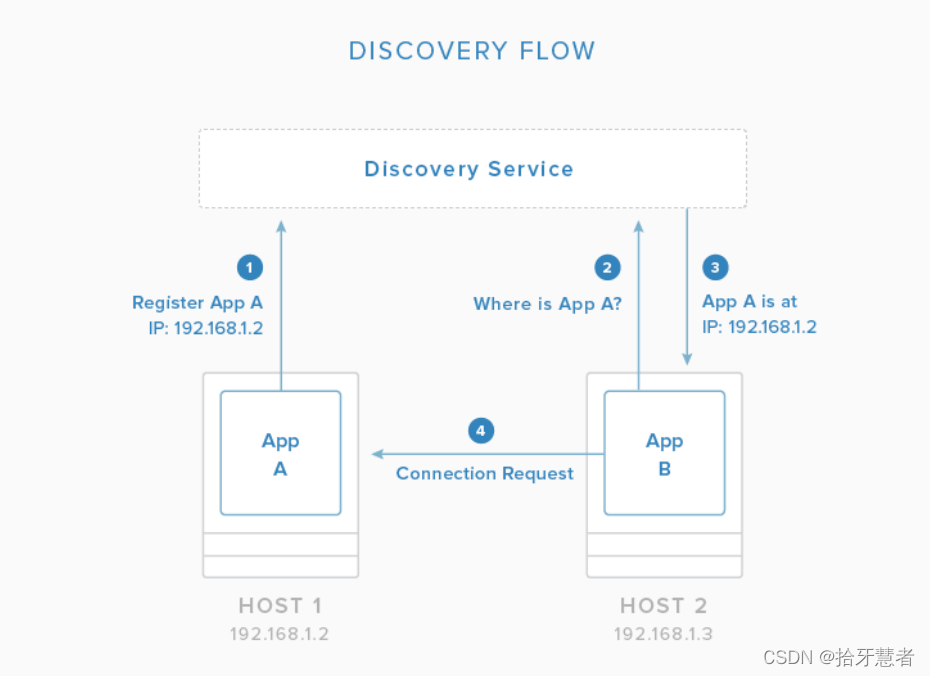 DISCOVERY FLOW

Discovery Service

1
Register App A
IP: 192.168.1.2

2
Where is App A?

3
App A is at
IP: 192.168.1.2

App
A

4
Connection Request

App
B

HOST 1
192.168.1.2

HOST 2
192.168.1.3

CSDN @拾牙慧者